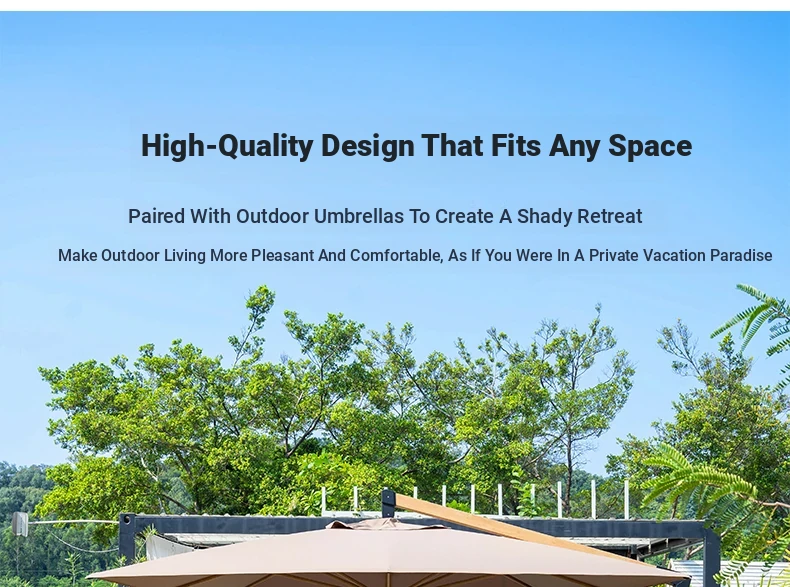 High-Quality Design That Fits Any Space

Paired With Outdoor Umbrellas To Create A Shady Retreat

Make Outdoor Living More Pleasant And Comfortable, As If You Were In A Private Vacation Paradise